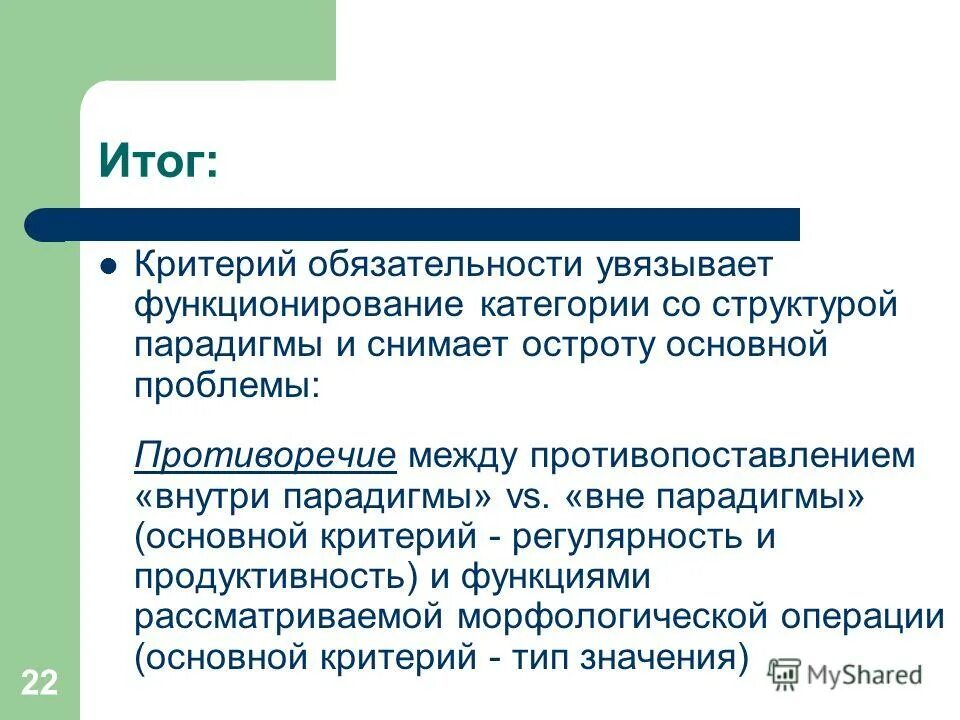 Итог:

Критерий обязательности увязывает функционирование категории со структурой парадигмы и снимает остроту основной проблемы:

Противоречие между противопоставлением «внутри парадигмы» vs. «вне парадигмы» (основной критерий - регулярность и продуктивность) и функциями рассматриваемой морфологической операции (основной критерий - тип значения)

22

MyShared